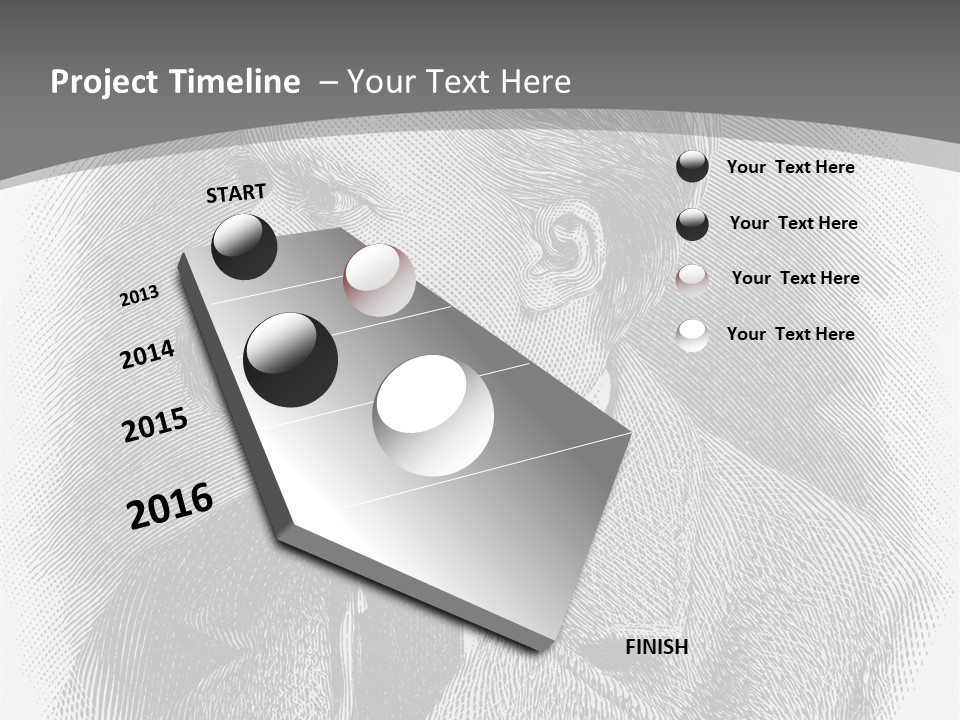 Project Timeline – Your Text Here

START

2013

2014

2015

2016

FINISH

Your Text Here

Your Text Here

Your Text Here

Your Text Here